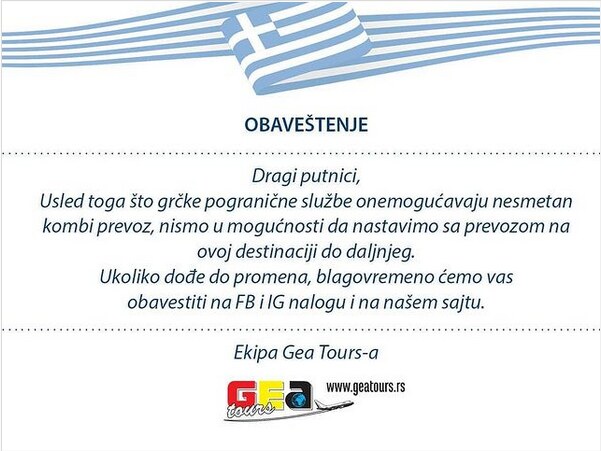 OBAVEŠTENJE

Dragi putnici,
Usled toga što grčke pogranične službe onemogućavaju nesmetan kombi prevoz, nismo u mogućnosti da nastavimo sa prevozom na ovoj destinaciji do daljnjeg.
Ukoliko dođe do promena, blagovremeno ćemo vas obavestiti na FB i IG nalogu i na našem sajtu.

Ekipa Gea Tours-a

GEa tours

www.geatours.rs